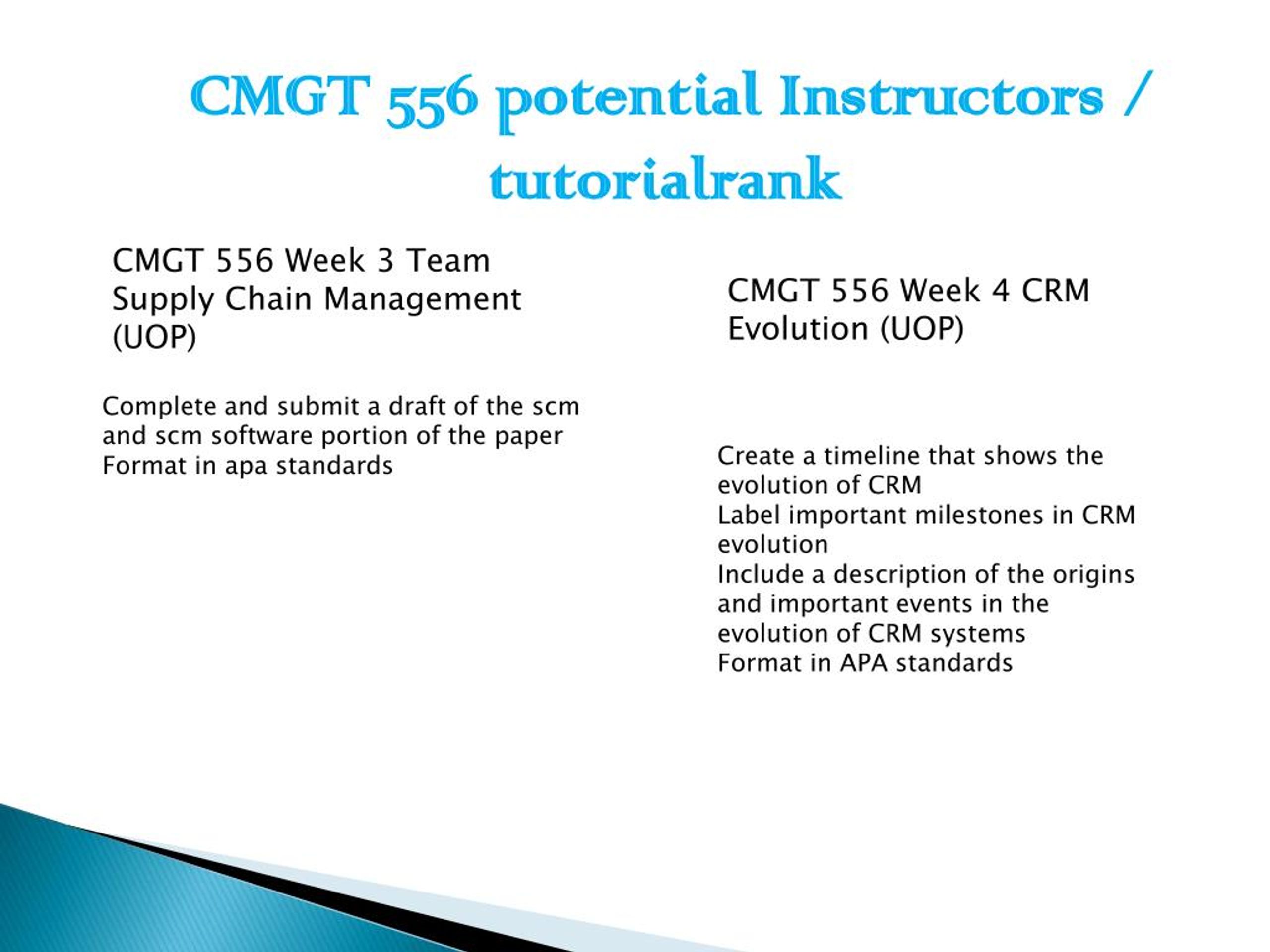 CMGT 556 potential Instructors / tutorialrank

CMGT 556 Week 3 Team Supply Chain Management (UOP)

Complete and submit a draft of the scm and scm software portion of the paper
Format in apa standards

CMGT 556 Week 4 CRM Evolution (UOP)

Create a timeline that shows the evolution of CRM
Label important milestones in CRM evolution
Include a description of the origins and important events in the evolution of CRM systems
Format in APA standards